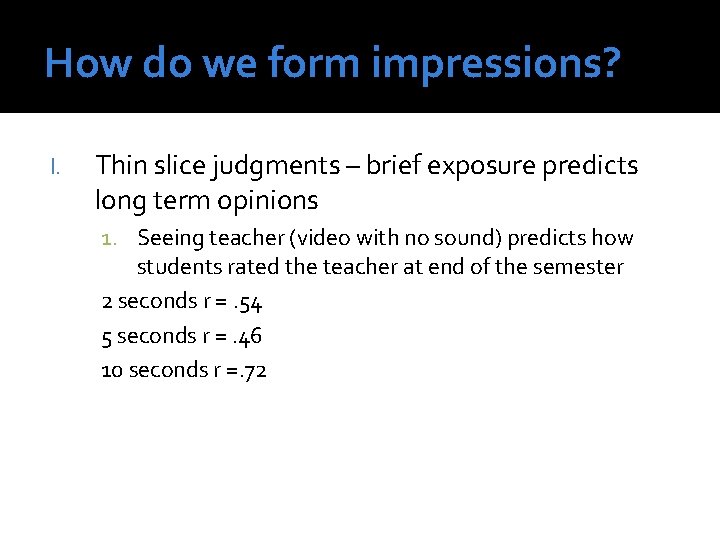 How do we form impressions?

I. Thin slice judgments – brief exposure predicts long term opinions

1. Seeing teacher (video with no sound) predicts how students rated the teacher at end of the semester

2 seconds r = .54

5 seconds r = .46

10 seconds r =.72